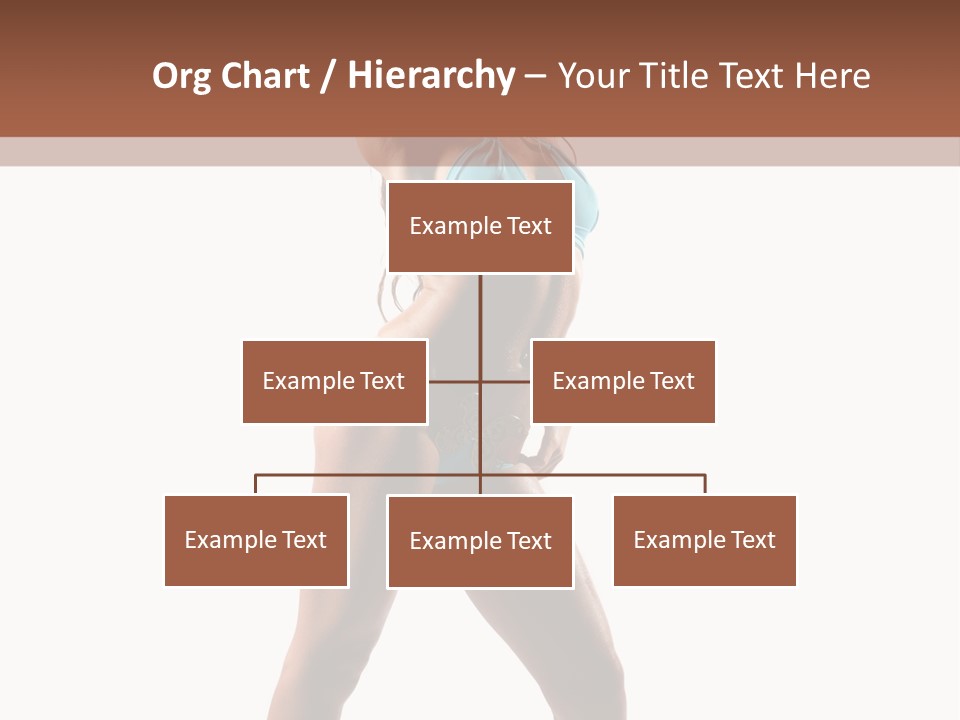 Org Chart / Hierarchy – Your Title Text Here

Example Text

Example Text

Example Text

Example Text

Example Text

Example Text